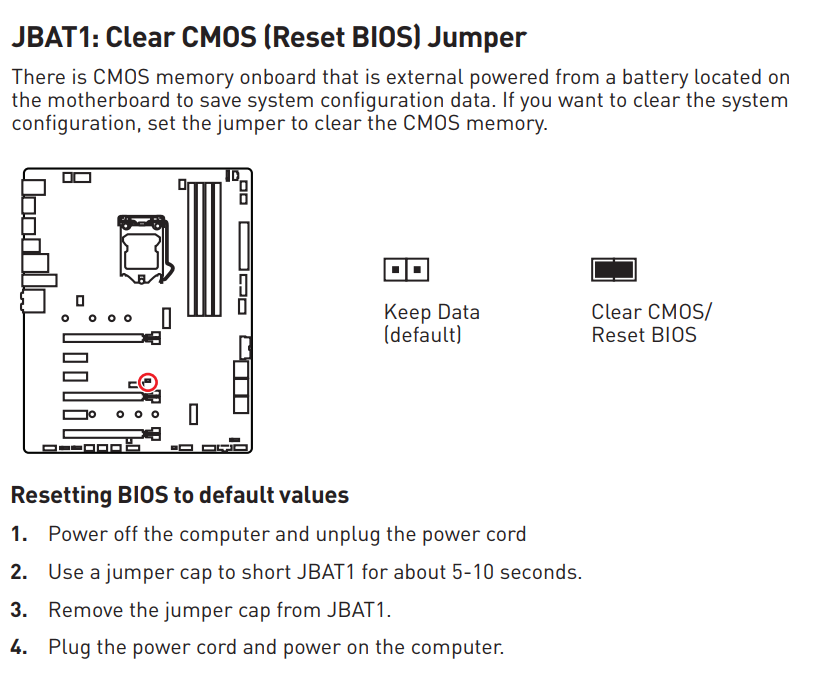 JBAT1: Clear CMOS (Reset BIOS) Jumper

There is CMOS memory onboard that is external powered from a battery located on the motherboard to save system configuration data. If you want to clear the system configuration, set the jumper to clear the CMOS memory.

Keep Data (default)

Clear CMOS/ Reset BIOS

Resetting BIOS to default values

1. Power off the computer and unplug the power cord

2. Use a jumper cap to short JBAT1 for about 5-10 seconds.

3. Remove the jumper cap from JBAT1.

4. Plug the power cord and power on the computer.